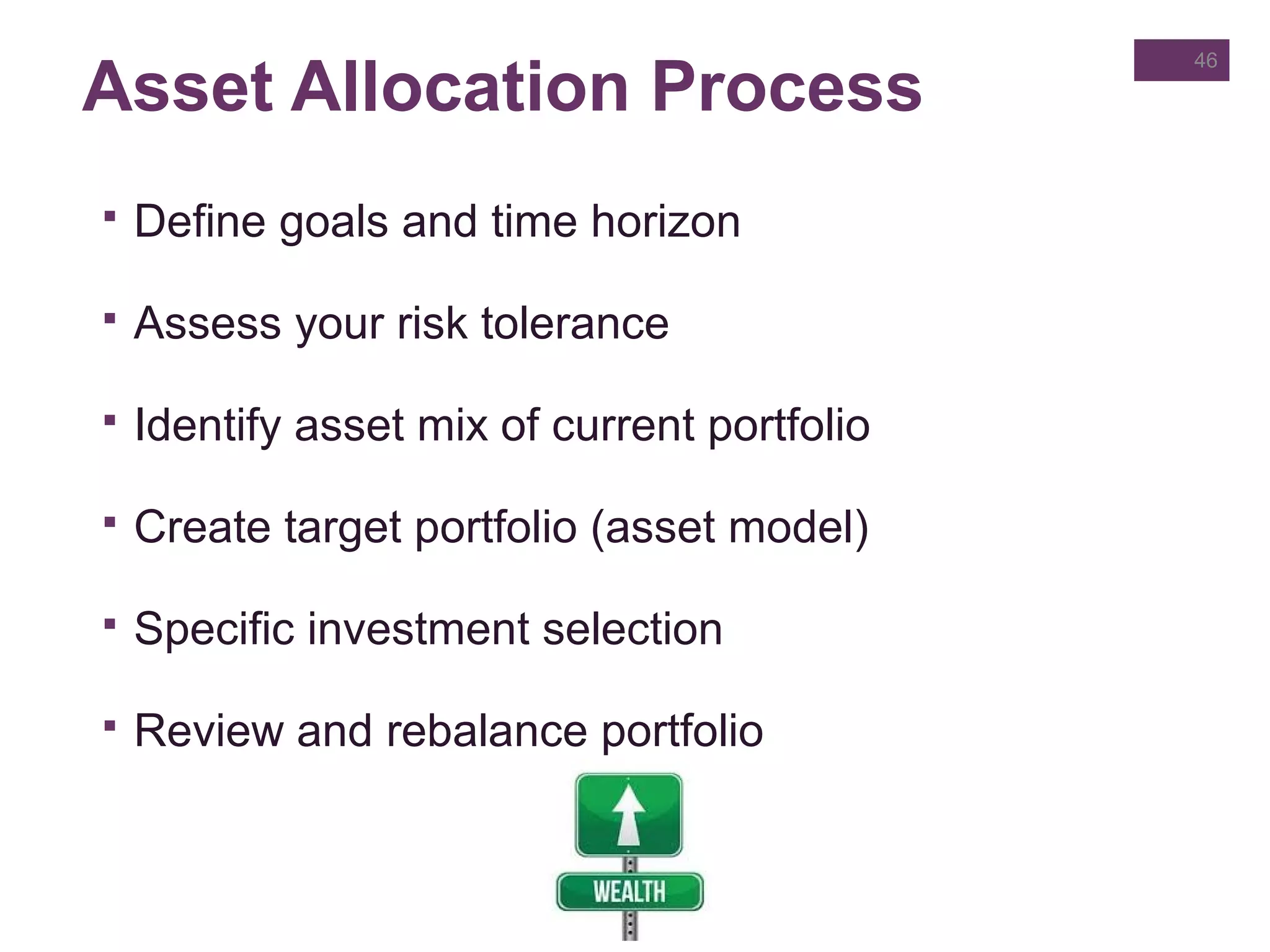 Asset Allocation Process

46

▪ Define goals and time horizon

▪ Assess your risk tolerance

▪ Identify asset mix of current portfolio

▪ Create target portfolio (asset model)

▪ Specific investment selection

▪ Review and rebalance portfolio

WEALTH